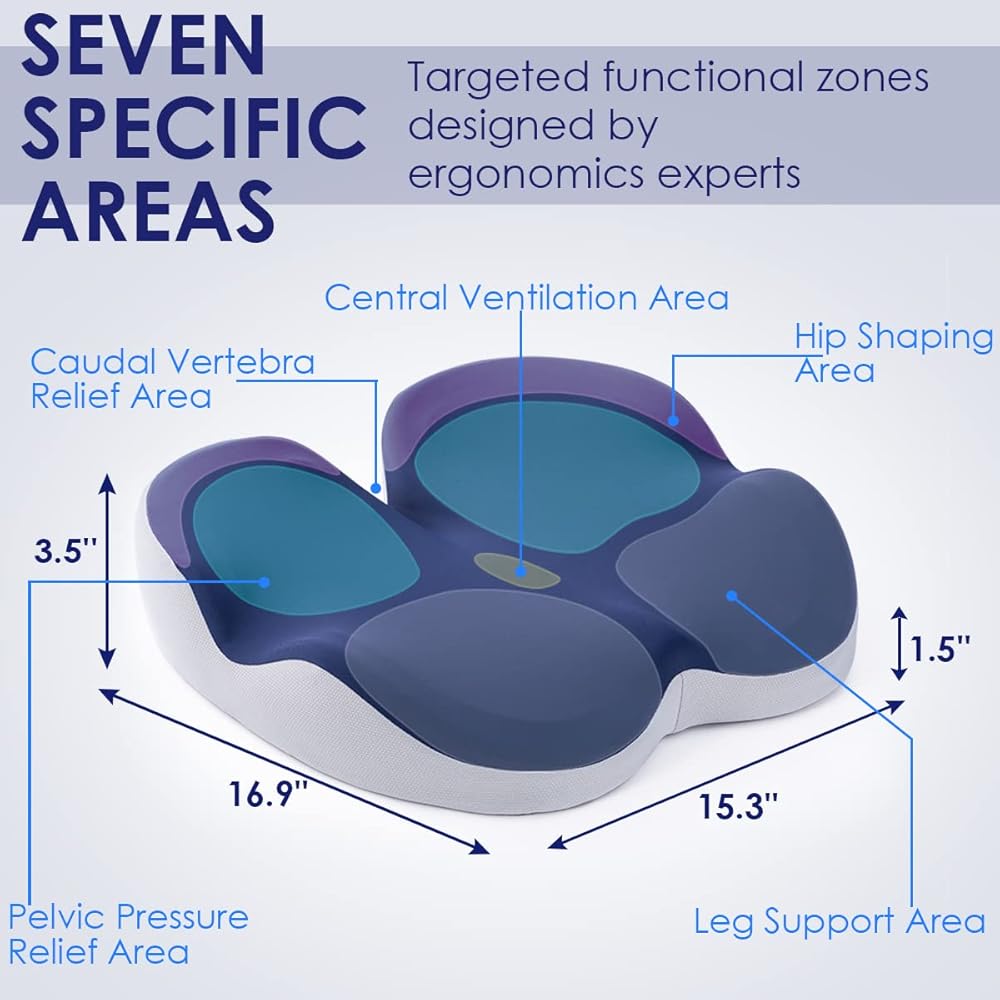 SEVEN SPECIFIC AREAS

Targeted functional zones designed by ergonomics experts

Central Ventilation Area

Caudal Vertebra Relief Area

Hip Shaping Area

3.5''

1.5''

16.9''

15.3''

Pelvic Pressure Relief Area

Leg Support Area